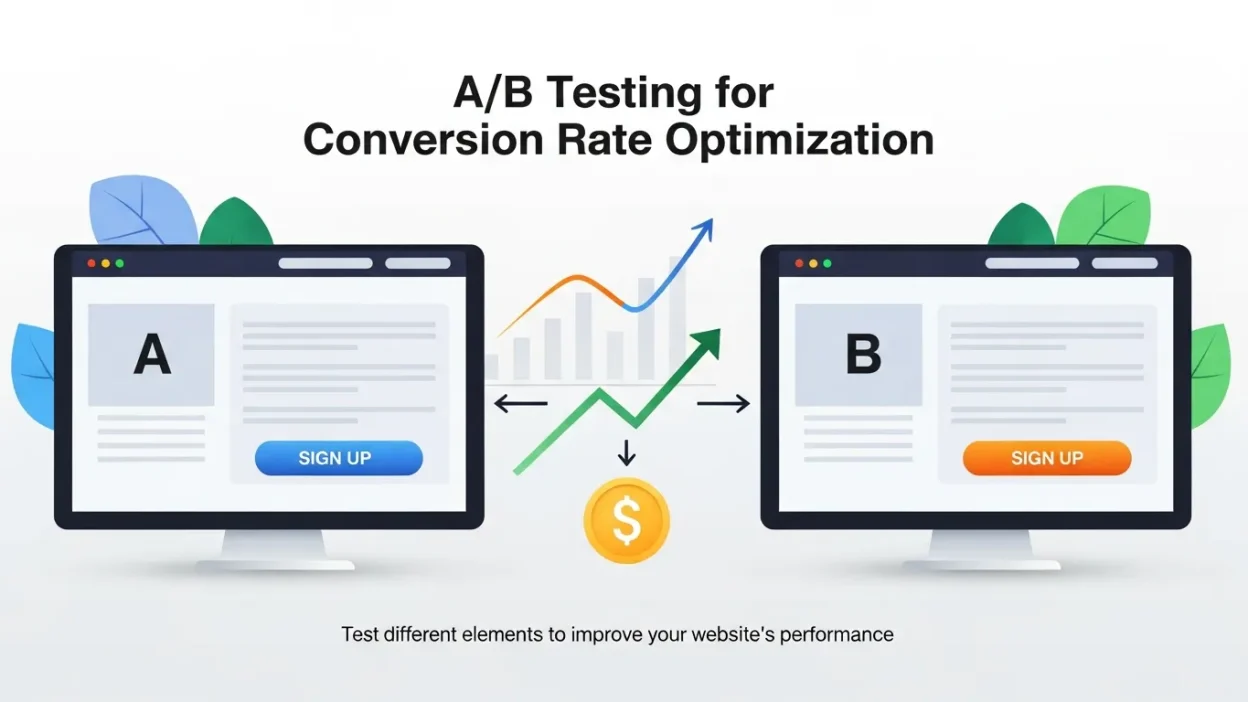 A/B Testing for Conversion Rate Optimization

A

SIGN UP

$

B

SIGN UP

Test different elements to improve your website's performance